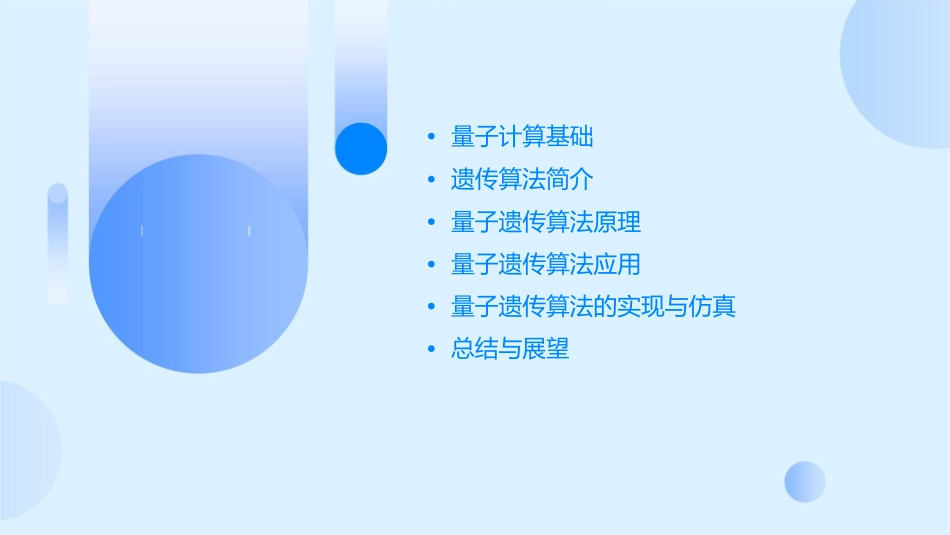 • 量子计算基础
• 遗传算法简介
• 量子遗传算法原理
• 量子遗传算法应用
• 量子遗传算法的实现与仿真
• 总结与展望